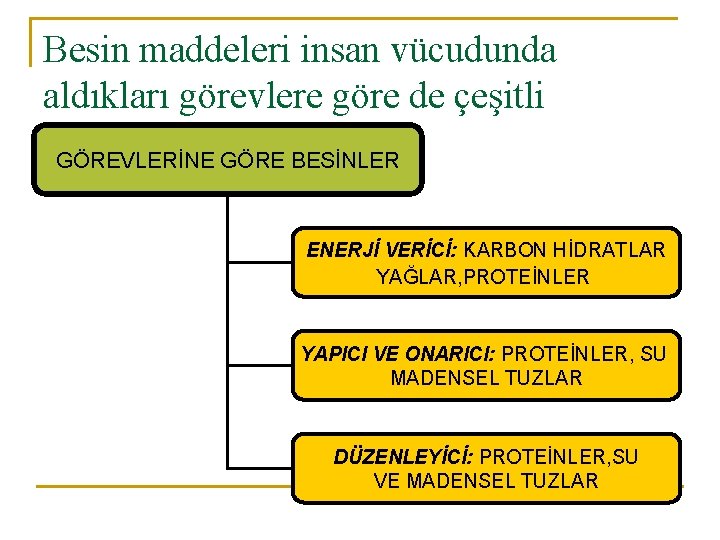 Besin maddeleri insan vücudunda aldıkları görevlere göre de çeşitli

GÖREVLERİNE GÖRE BESİNLER

ENERJİ VERİCİ: KARBON HİDRATLAR YAĞLAR,PROTEİNLER

YAPICI VE ONARICI: PROTEİNLER, SU MADENSEL TUZLAR

DÜZENLEYİCİ: PROTEİNLER,SU VE MADENSEL TUZLAR